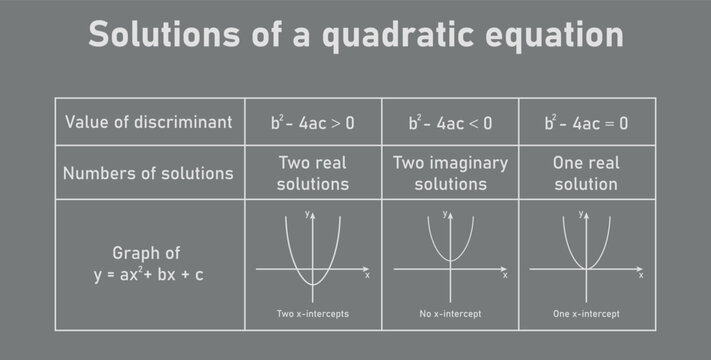 Solutions of a quadratic equation

| Value of discriminant | $b^2 - 4ac > 0$ | $b^2 - 4ac < 0$ | $b^2 - 4ac = 0$ |
|---|---|---|---|
| Numbers of solutions | Two real solutions | Two imaginary solutions | One real solution |
| Graph of $y = ax^2 + bx + c$ | y x Two x-intercepts | y x No x-intercept | y x One x-intercept |